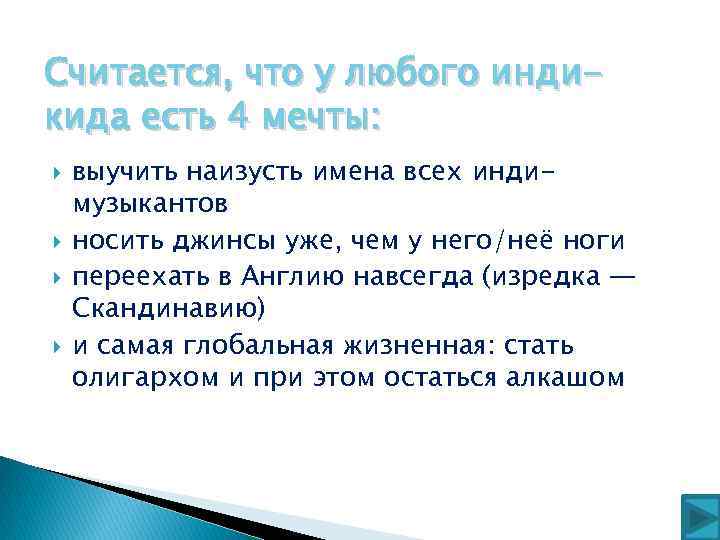 Считается, что у любого инди-кида есть 4 мечты:

выучить наизусть имена всех инди-музыкантов

носить джинсы уже, чем у него/неё ноги

переехать в Англию навсегда (изредка — Скандинавию)

и самая глобальная жизненная: стать олигархом и при этом остаться алкашом